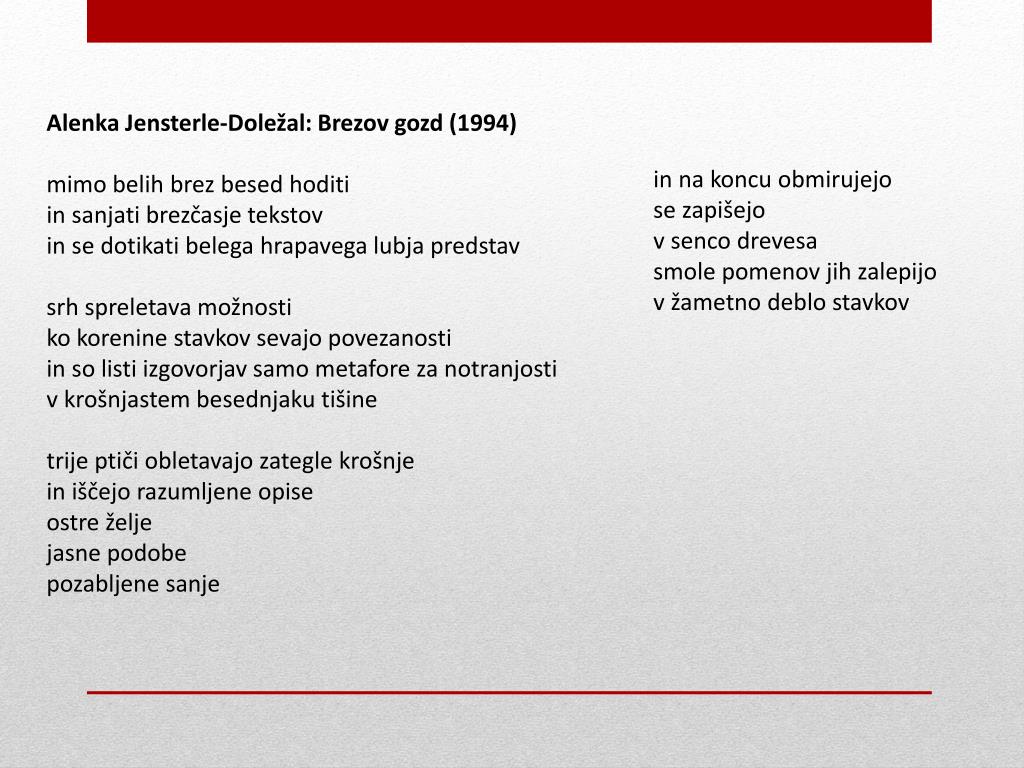 Alenka Jensterle-Doležal: Brezov gozd (1994)

mimo belih brez besed hoditi
in sanjati brezčasje tekstov
in se dotikati belega hrapavega lubja predstav

srh spreletava možnosti
ko korenine stavkov sevajo povezanosti
in so listi izgovorjav samo metafore za notranjosti
v krošnjastem besednjaku tišine

trije ptiči obletavajo zategle krošnje
in iščejo razumljene opise
ostre želje
jasne podobe
pozabljene sanje

in na koncu obmirujejo
se zapišejo
v senco drevesa
smole pomenov jih zalepijo
v žametno deblo stavkov